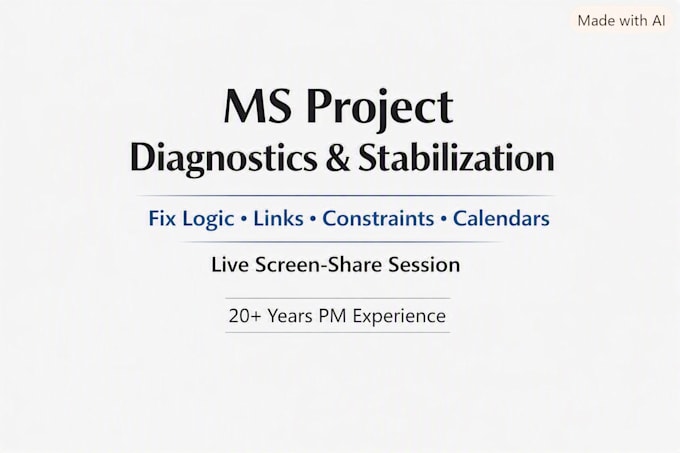 Made with AI

MS Project
Diagnostics & Stabilization

Fix Logic • Links • Constraints • Calendars

Live Screen-Share Session

20+ Years PM Experience